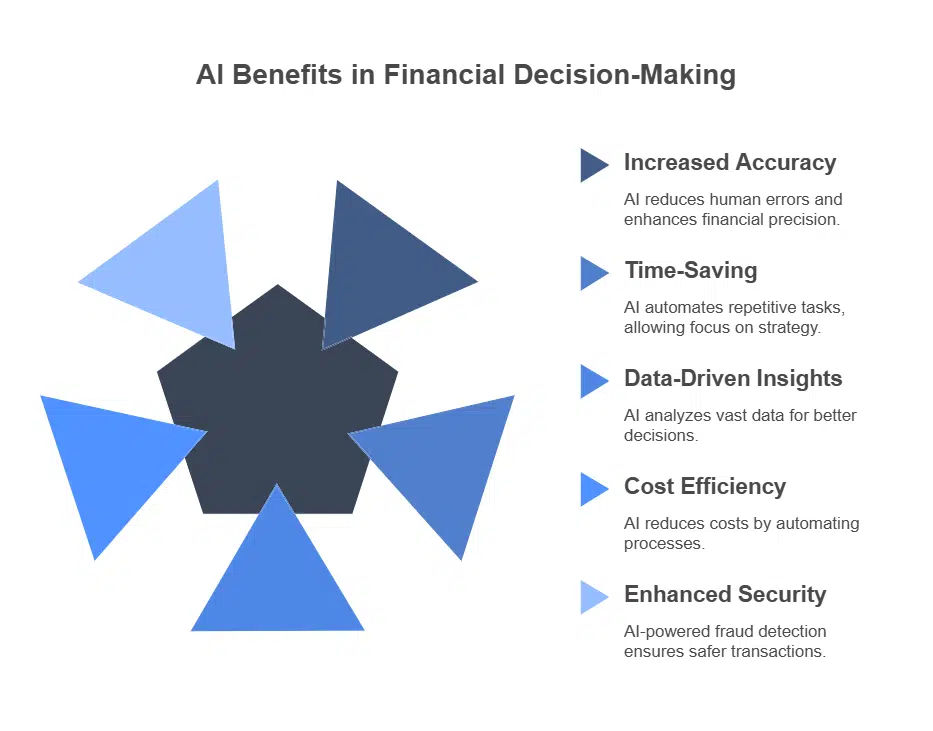 AI Benefits in Financial Decision-Making

Increased Accuracy

AI reduces human errors and enhances financial precision.

Time-Saving

AI automates repetitive tasks, allowing focus on strategy.

Data-Driven Insights

AI analyzes vast data for better decisions.

Cost Efficiency

AI reduces costs by automating processes.

Enhanced Security

AI-powered fraud detection ensures safer transactions.